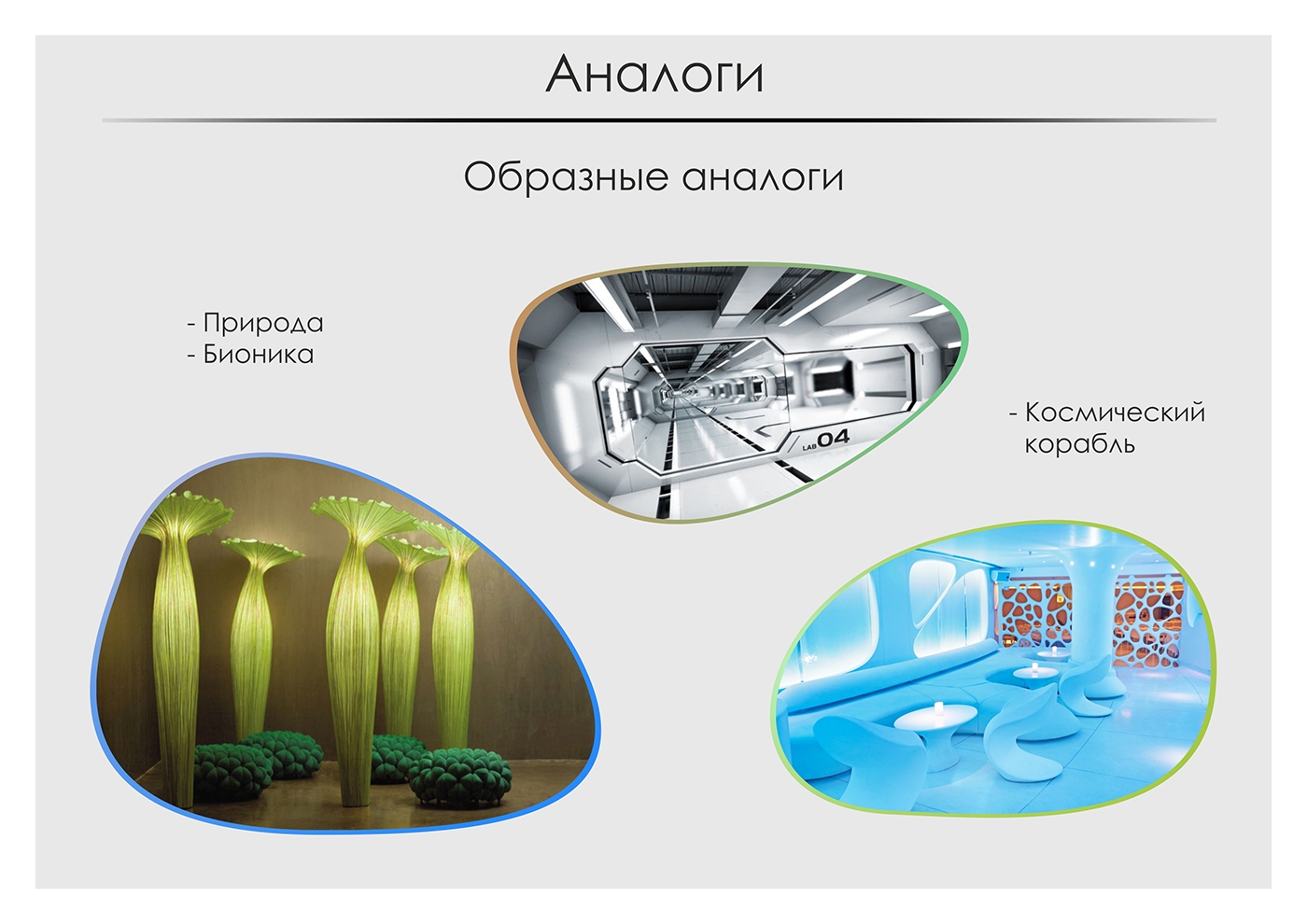 Аналоги

Образные аналоги

- Природа
- Бионика

LAB 04

- Космический корабль